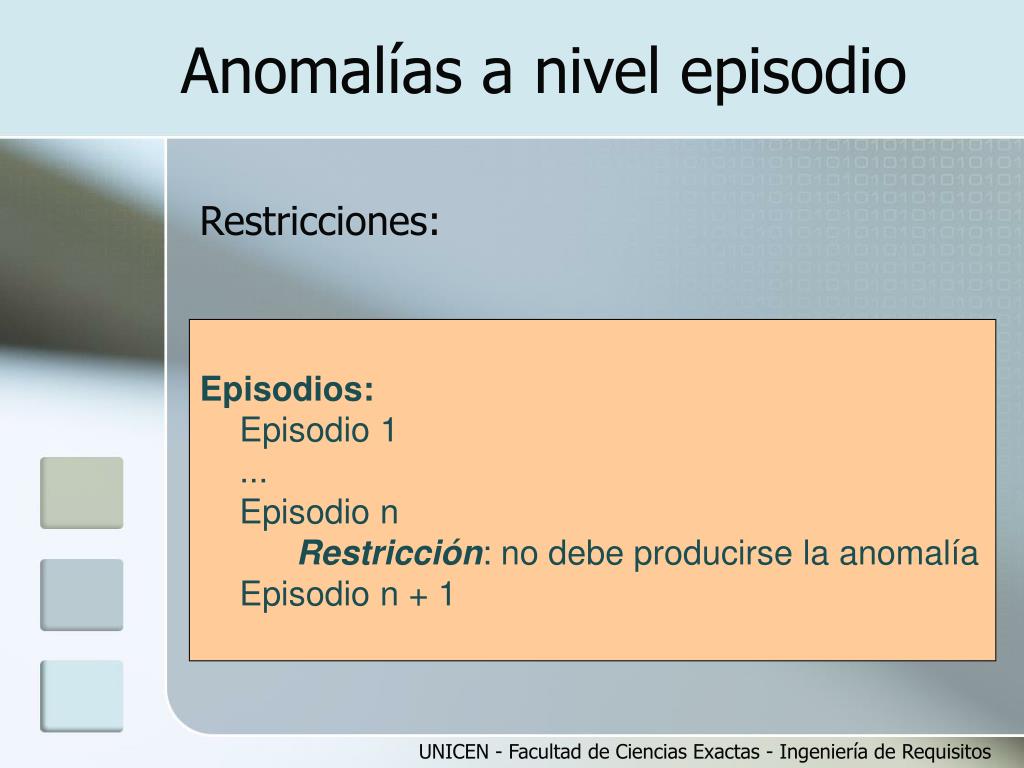 Anomalías a nivel episodio

Restricciones:

Episodios:
Episodio 1
...
Episodio n
Restricción: no debe producirse la anomalía
Episodio n + 1

UNICEN - Facultad de Ciencias Exactas - Ingeniería de Requisitos